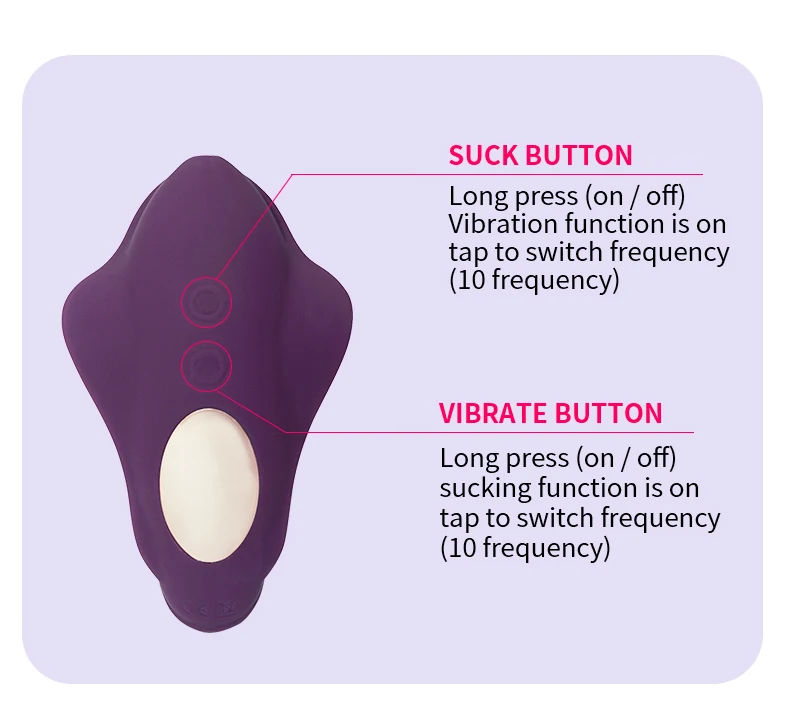 SUCK BUTTON
Long press (on / off)
Vibration function is on
tap to switch frequency
(10 frequency)

VIBRATE BUTTON
Long press (on / off)
sucking function is on
tap to switch frequency
(10 frequency)

CE